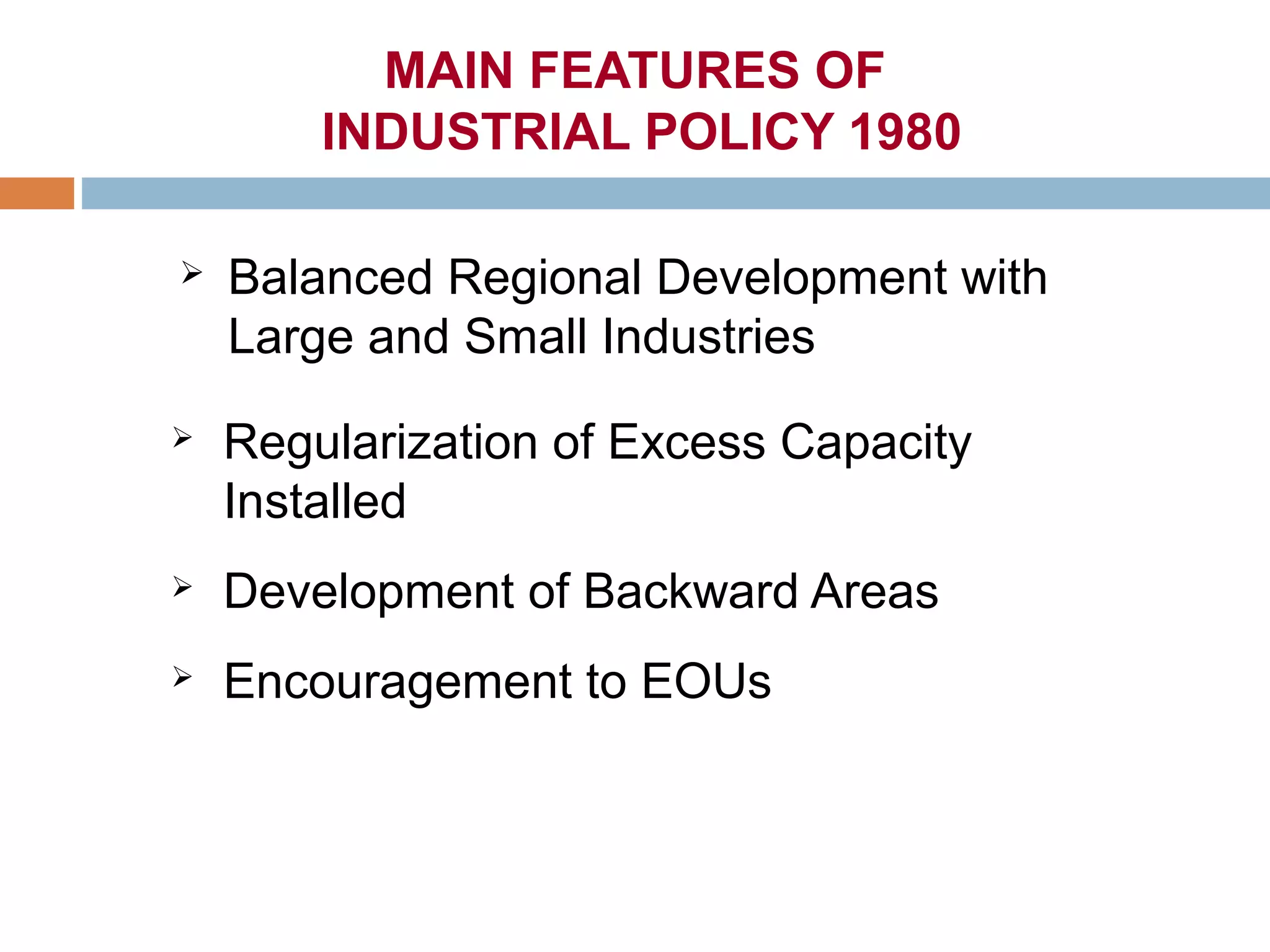 MAIN FEATURES OF INDUSTRIAL POLICY 1980

➢ Balanced Regional Development with Large and Small Industries

➢ Regularization of Excess Capacity Installed

➢ Development of Backward Areas

➢ Encouragement to EOUs